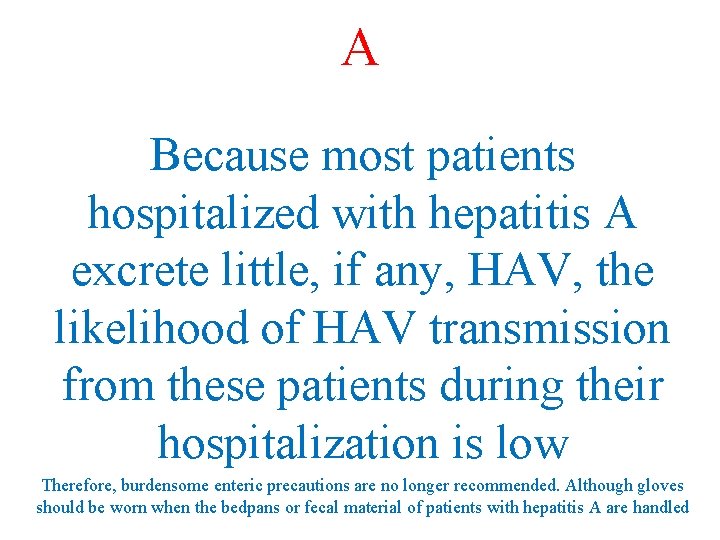 A

Because most patients hospitalized with hepatitis A excrete little, if any, HAV, the likelihood of HAV transmission from these patients during their hospitalization is low

Therefore, burdensome enteric precautions are no longer recommended. Although gloves should be worn when the bedpans or fecal material of patients with hepatitis A are handled